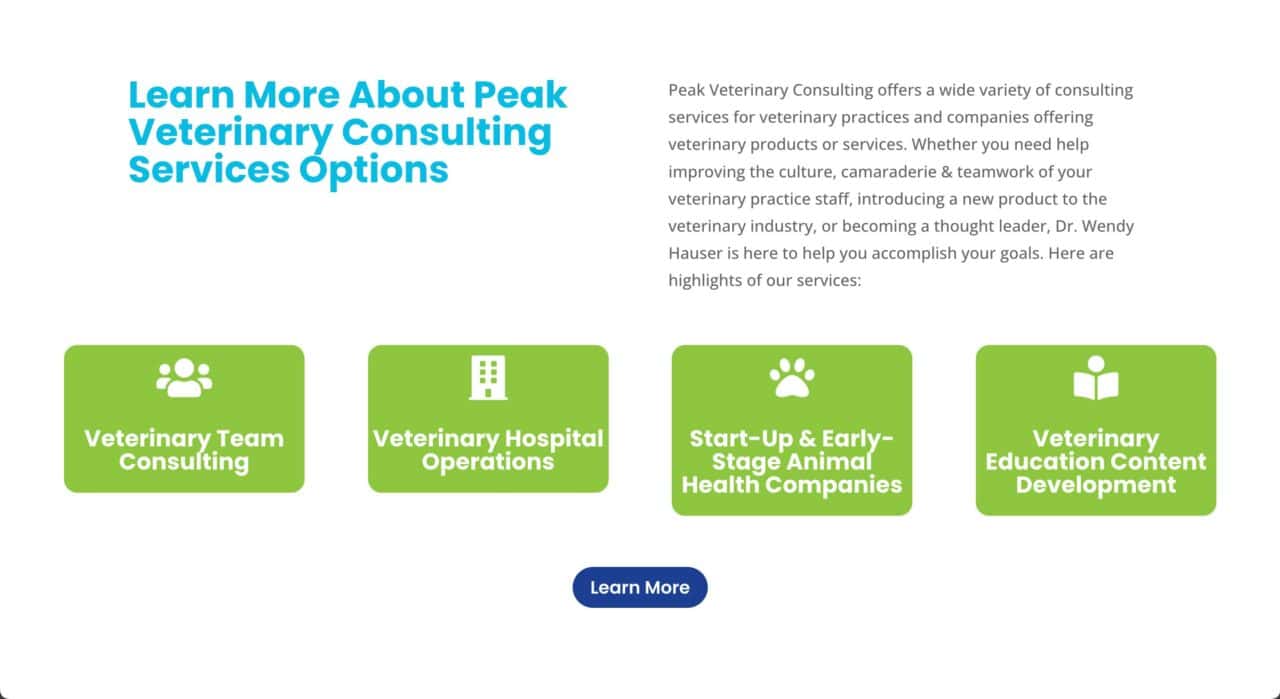 Learn More About Peak Veterinary Consulting Services Options

Peak Veterinary Consulting offers a wide variety of consulting services for veterinary practices and companies offering veterinary products or services. Whether you need help improving the culture, camaraderie & teamwork of your veterinary practice staff, introducing a new product to the veterinary industry, or becoming a thought leader, Dr. Wendy Hauser is here to help you accomplish your goals. Here are highlights of our services:

Veterinary Team Consulting

Veterinary Hospital Operations

Start-Up & Early-Stage Animal Health Companies

Veterinary Education Content Development

Learn More